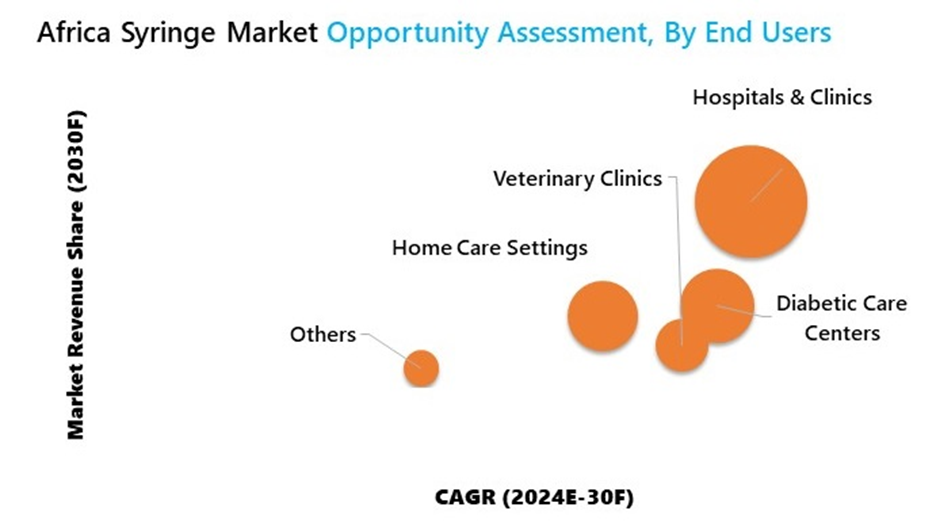 Africa Syringe Market Opportunity Assessment, By End Users

Market Revenue Share (2030F)

Hospitals & Clinics

Veterinary Clinics

Home Care Settings

Diabetic Care Centers

Others

CAGR (2024E-30F)